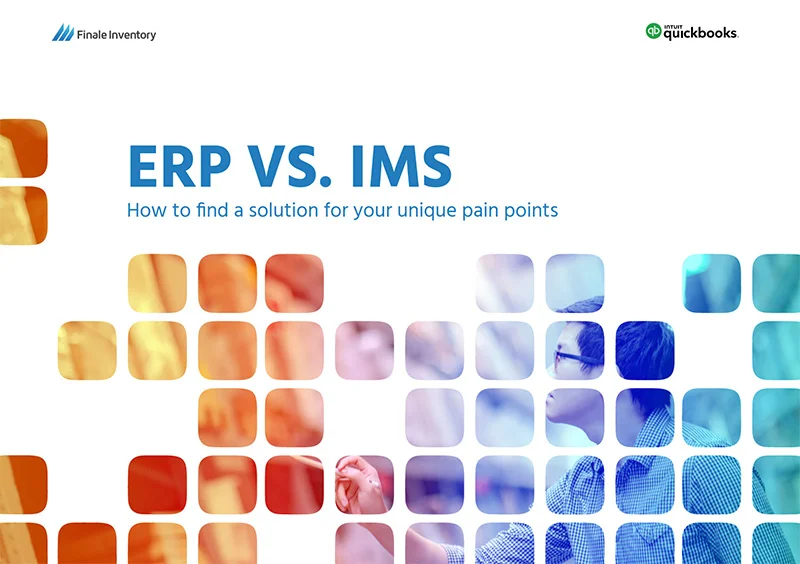 Finale Inventory

INTUIT quickbooks.

ERP VS. IMS

How to find a solution for your unique pain points